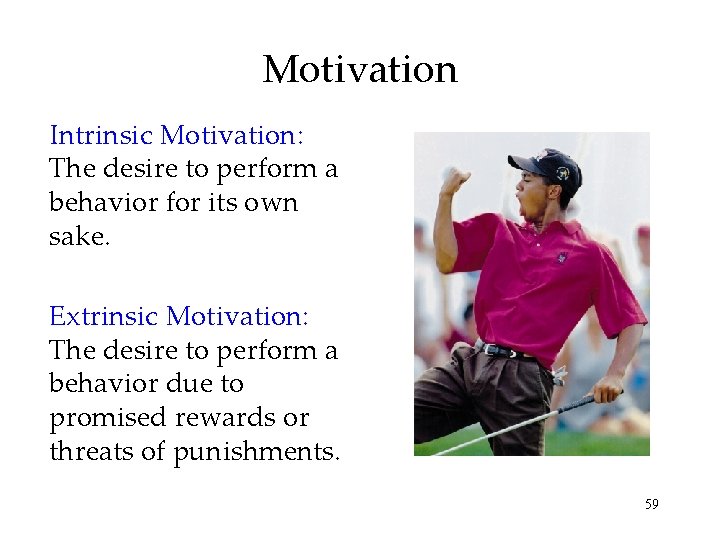 Motivation

Intrinsic Motivation: The desire to perform a behavior for its own sake.

Extrinsic Motivation: The desire to perform a behavior due to promised rewards or threats of punishments.

59